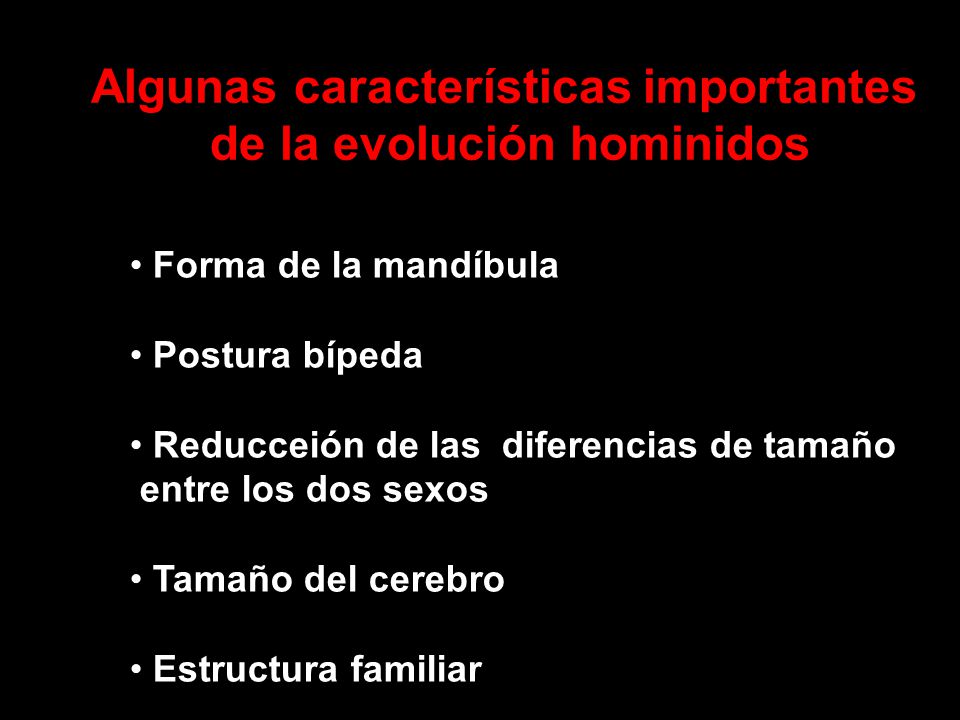 Algunas características importantes de la evolución hominidos

• Forma de la mandíbula

• Postura bípeda

• Reducceión de las diferencias de tamaño entre los dos sexos

• Tamaño del cerebro

• Estructura familiar